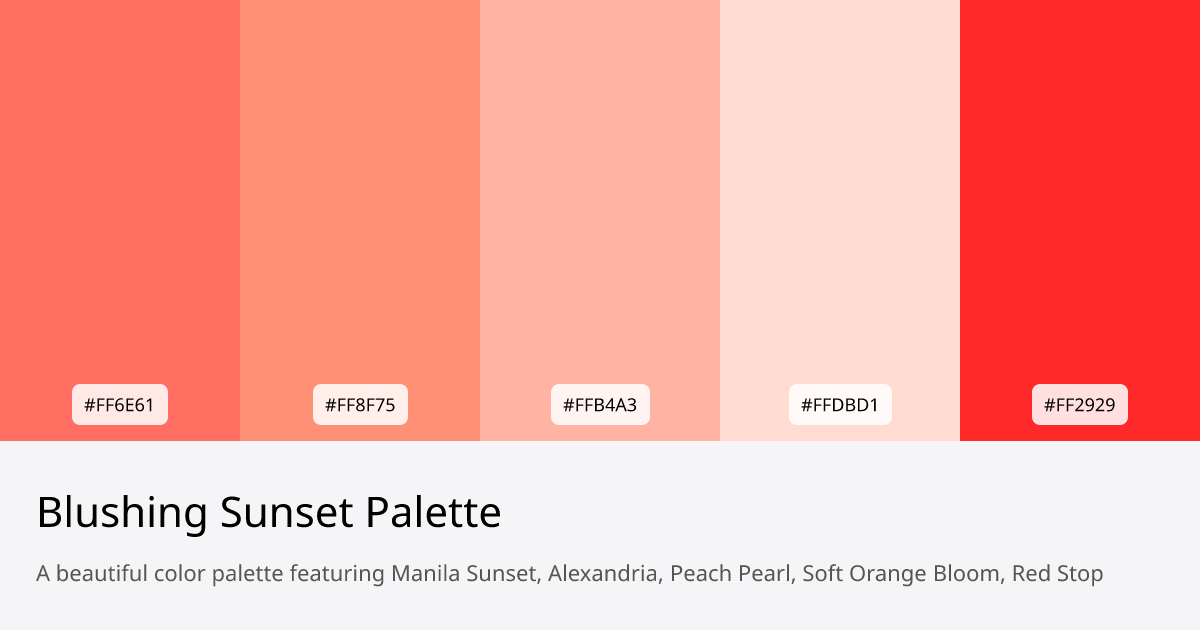 #FF6E61

#FF8F75

#FFB4A3

#FFDBD1

#FF2929

Blushing Sunset Palette

A beautiful color palette featuring Manila Sunset, Alexandria, Peach Pearl, Soft Orange Bloom, Red Stop